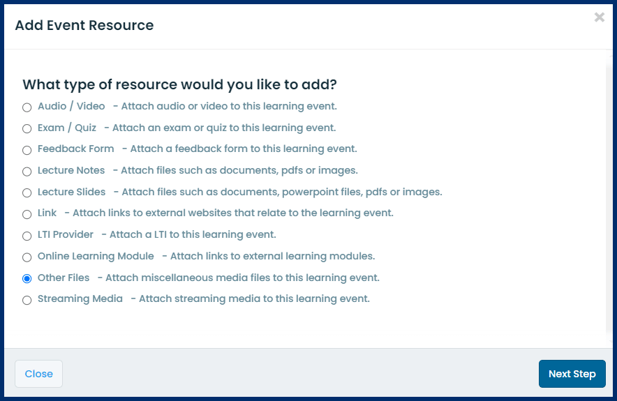 Add Event Resource

×

What type of resource would you like to add?

Audio / Video - Attach audio or video to this learning event.

Exam / Quiz - Attach an exam or quiz to this learning event.

Feedback Form - Attach a feedback form to this learning event.

Lecture Notes - Attach files such as documents, pdfs or images.

Lecture Slides - Attach files such as documents, powerpoint files, pdfs or images.

Link - Attach links to external websites that relate to the learning event.

LTI Provider - Attach a LTI to this learning event.

Online Learning Module - Attach links to external learning modules.

Other Files - Attach miscellaneous media files to this learning event.

Streaming Media - Attach streaming media to this learning event.

Close

Next Step